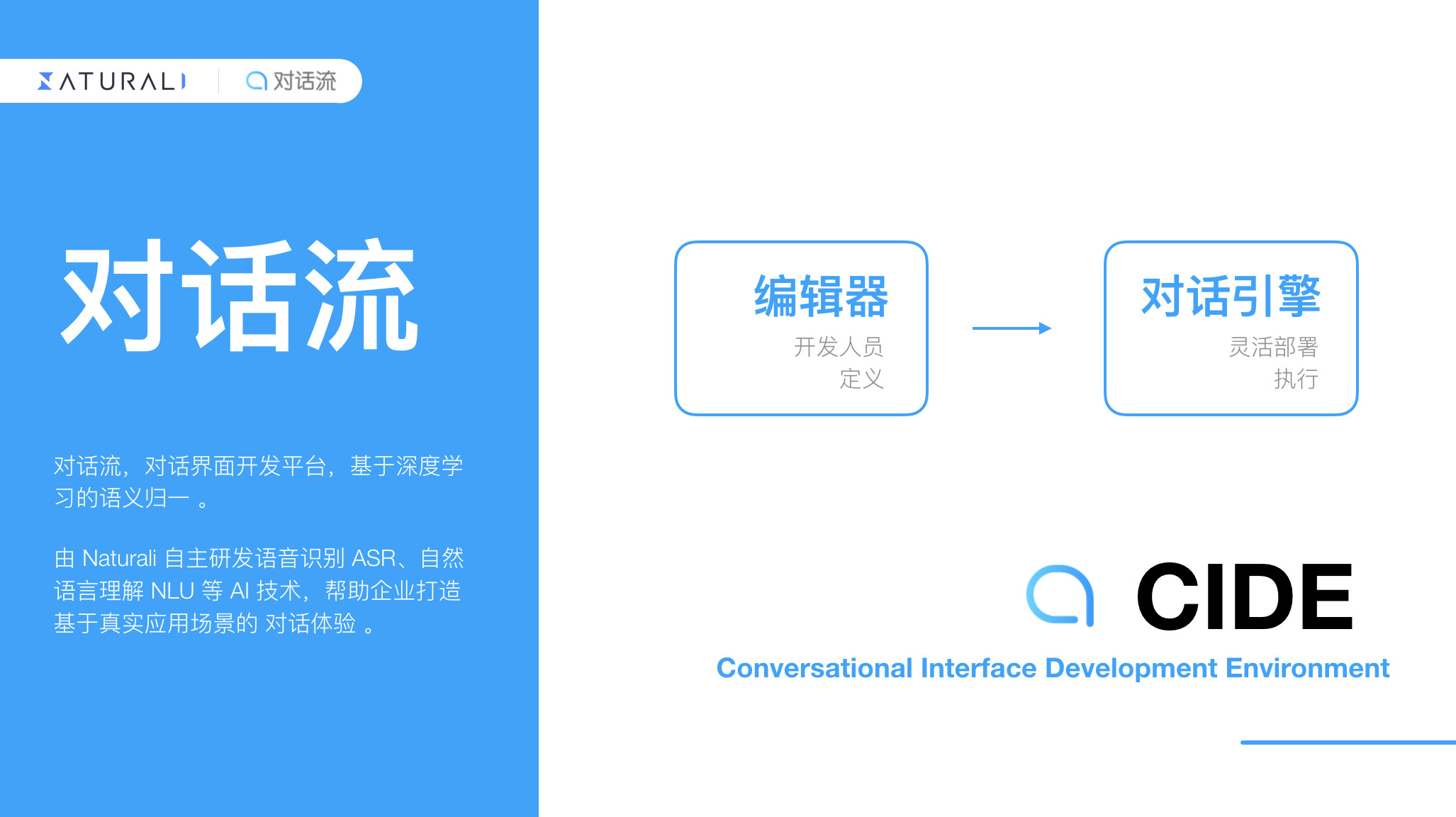 NATURALI 对话流

对话流

对话流，对话界面开发平台，基于深度学习的语义归一 。

由 Naturali 自主研发语音识别 ASR、自然语言理解 NLU 等 AI 技术，帮助企业打造基于真实应用场景的 对话体验 。

编辑器
开发人员
定义

对话引擎
灵活部署
执行

CIDE
Conversational Interface Development Environment